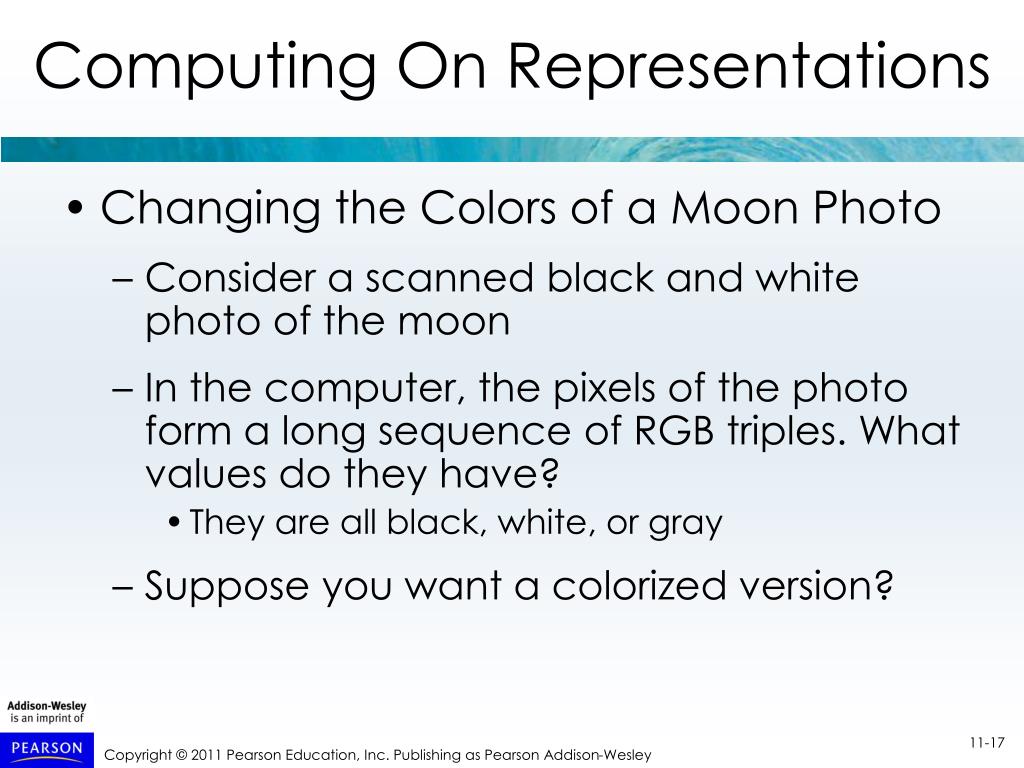 Computing On Representations

• Changing the Colors of a Moon Photo

– Consider a scanned black and white photo of the moon

– In the computer, the pixels of the photo form a long sequence of RGB triples. What values do they have?

• They are all black, white, or gray

– Suppose you want a colorized version?

Addison-Wesley
is an imprint of

PEARSON

Copyright © 2011 Pearson Education, Inc. Publishing as Pearson Addison-Wesley

11-17